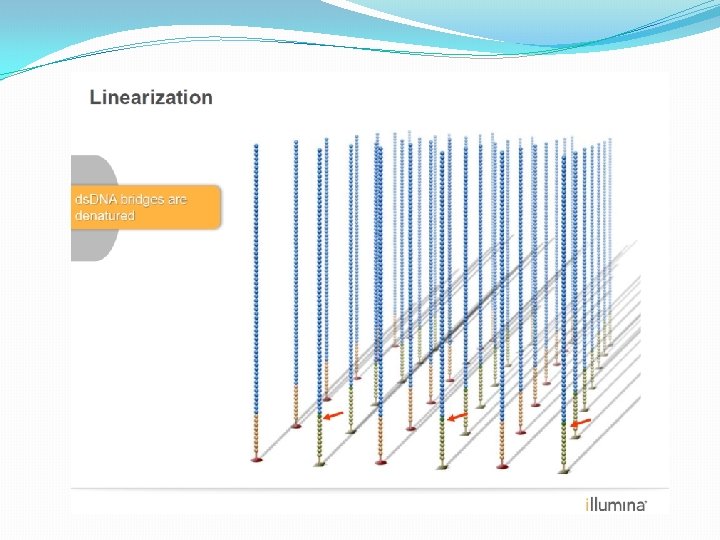 Linearization

dsDNA bridges are denatured

illumina